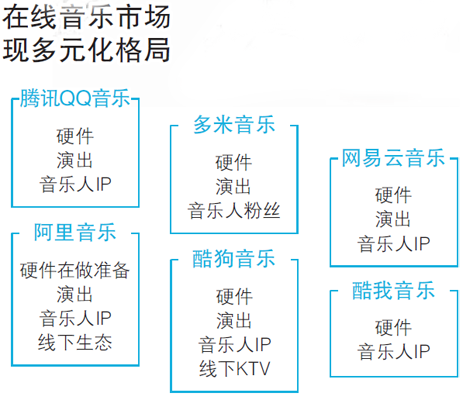 在线音乐市场
现多元化格局

腾讯QQ音乐
硬件
演出
音乐人IP

阿里音乐
硬件在做准备
演出
音乐人IP
线下生态

多米音乐
硬件
演出
音乐人粉丝

酷狗音乐
硬件
演出
音乐人IP
线下KTV

网易云音乐
硬件
演出
音乐人IP

酷我音乐
硬件
音乐人IP